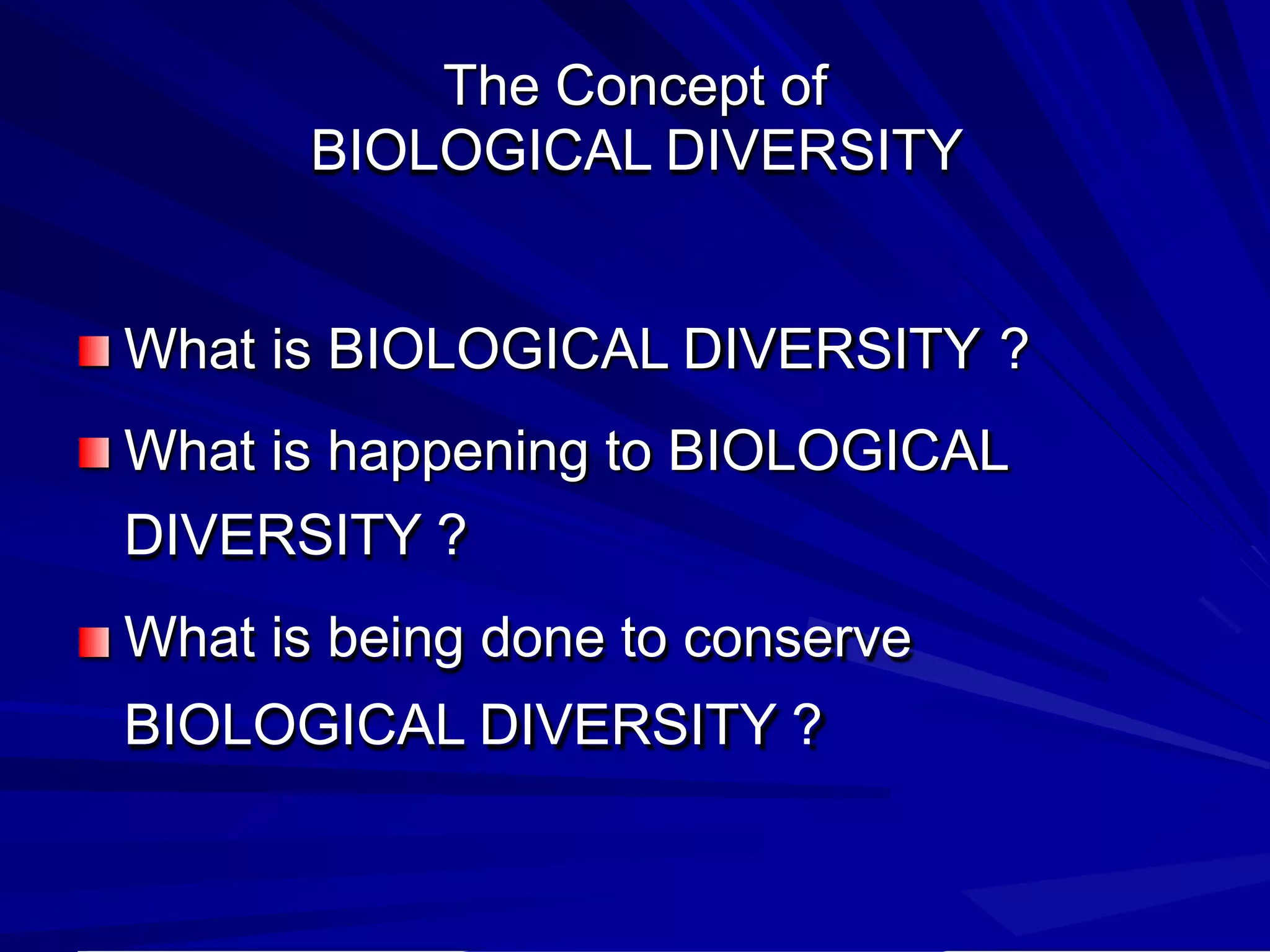 The Concept of
BIOLOGICAL DIVERSITY

What is BIOLOGICAL DIVERSITY ?

What is happening to BIOLOGICAL DIVERSITY ?

What is being done to conserve BIOLOGICAL DIVERSITY ?